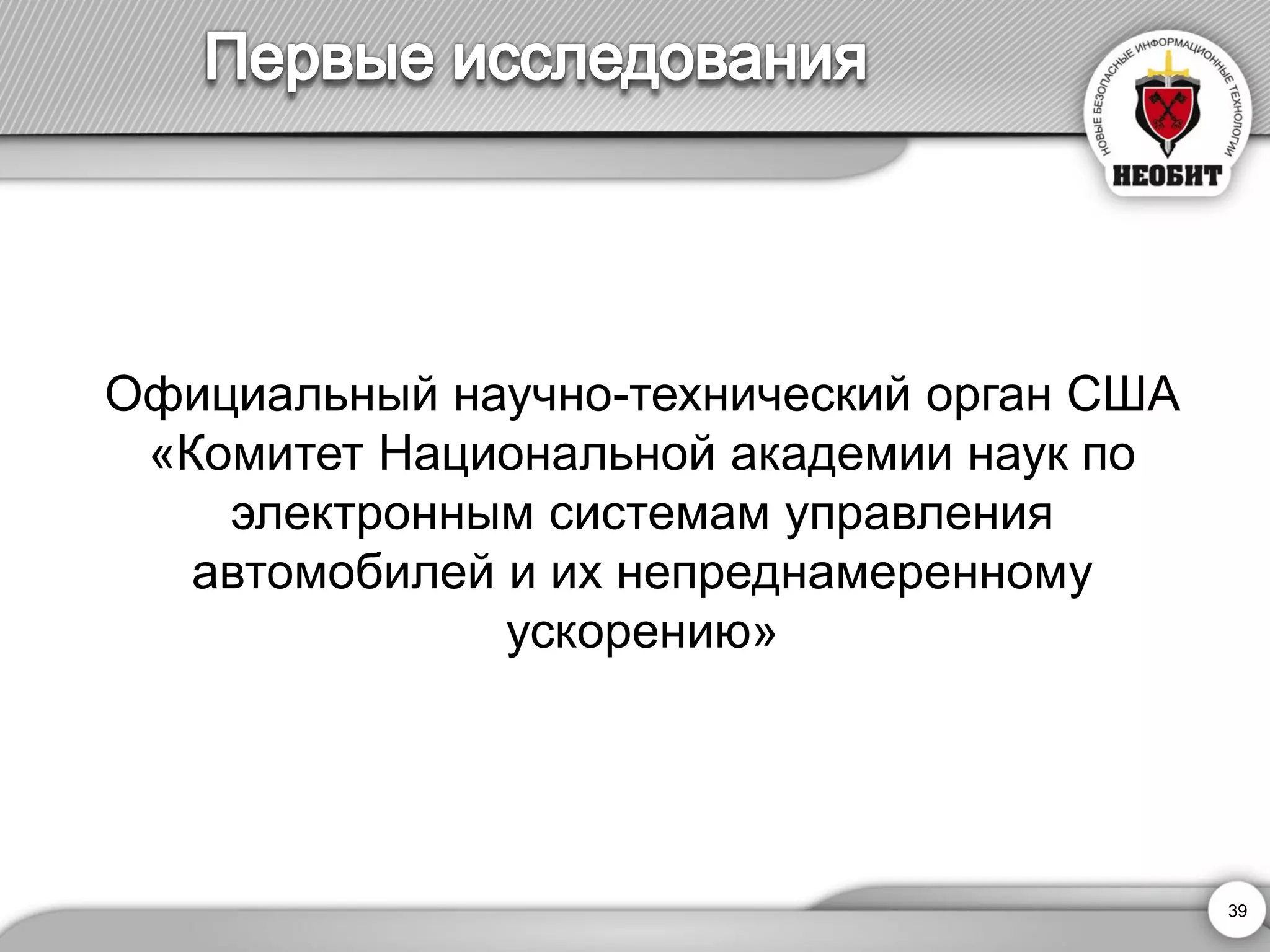 Первые исследования

НОВЫЕ БЕЗОПАСНЫЕ ИНФОРМАЦИОННЫЕ ТЕХНОЛОГИИ
НЕОБИТ

Официальный научно-технический орган США «Комитет Национальной академии наук по электронным системам управления автомобилей и их непреднамеренному ускорению»

39